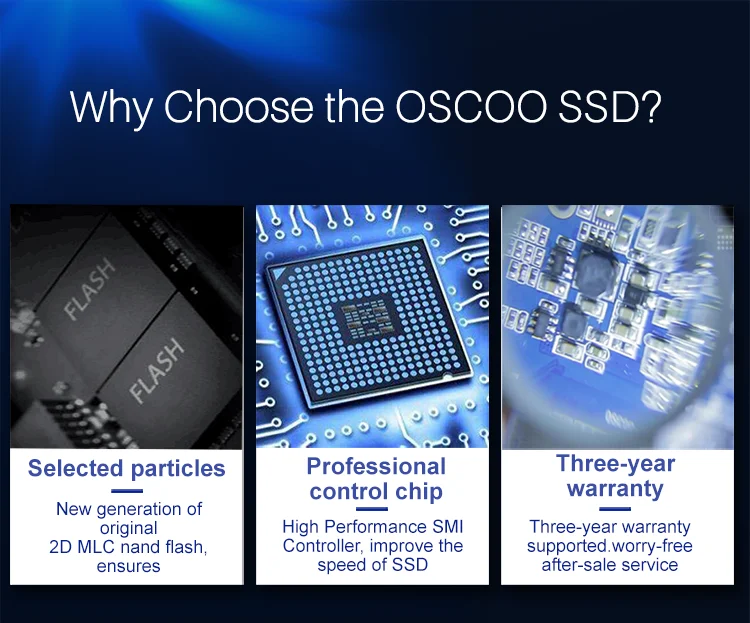 Why Choose the OSCOO SSD?

FLASH

FLASH

Selected particles

New generation of original 2D MLC nand flash, ensures

Professional control chip

High Performance SMI Controller, improve the speed of SSD

Three-year warranty

Three-year warranty supported.worry-free after-sale service